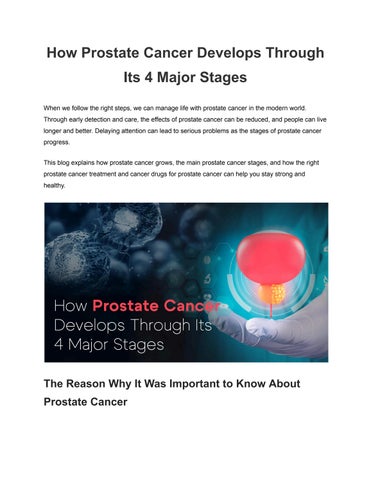 How Prostate Cancer Develops Through Its 4 Major Stages

When we follow the right steps, we can manage life with prostate cancer in the modern world. Through early detection and care, the effects of prostate cancer can be reduced, and people can live longer and better. Delaying attention can lead to serious problems as the stages of prostate cancer progress.

This blog explains how prostate cancer grows, the main prostate cancer stages, and how the right prostate cancer treatment and cancer drugs for prostate cancer can help you stay strong and healthy.

How Prostate Cancer Develops Through Its 4 Major Stages

The Reason Why It Was Important to Know About Prostate Cancer